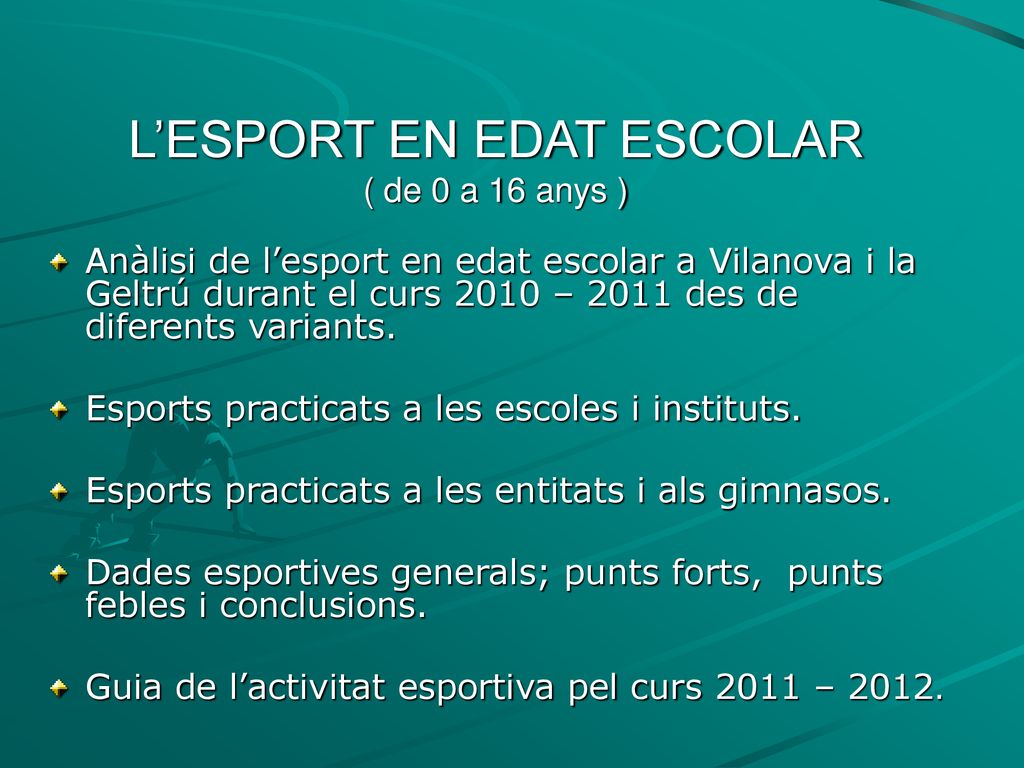 L’ESPORT EN EDAT ESCOLAR
( de 0 a 16 anys )

Anàlisi de l’esport en edat escolar a Vilanova i la Geltrú durant el curs 2010 – 2011 des de diferents variants.

Esports practicats a les escoles i instituts.

Esports practicats a les entitats i als gimnasos.

Dades esportives generals; punts forts, punts febles i conclusions.

Guia de l’activitat esportiva pel curs 2011 – 2012.